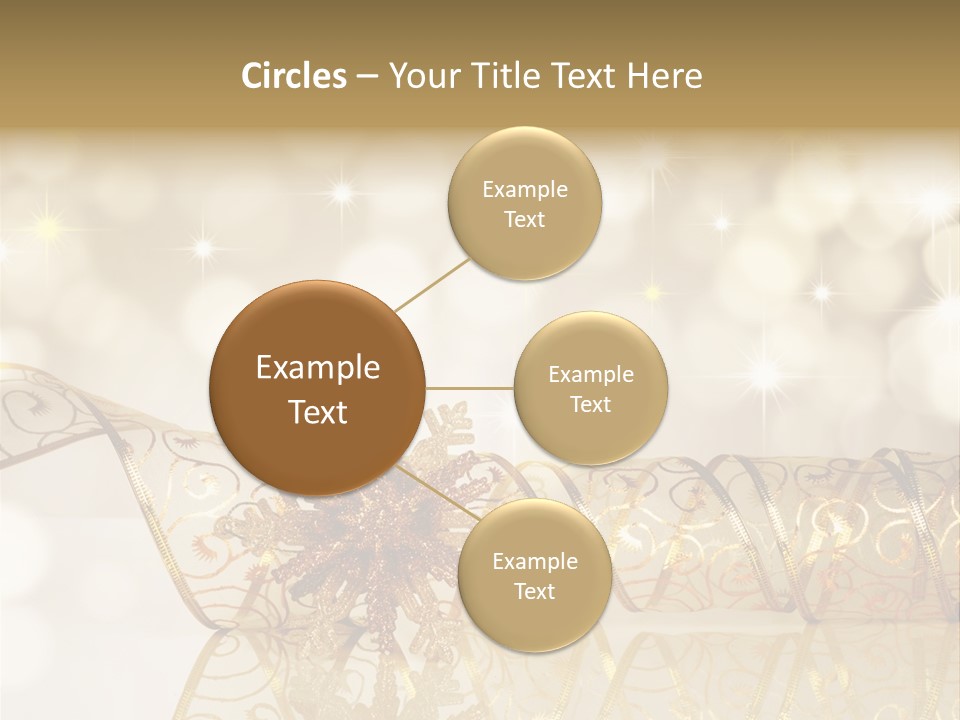 Circles – Your Title Text Here

Example Text

Example Text

Example Text

Example Text